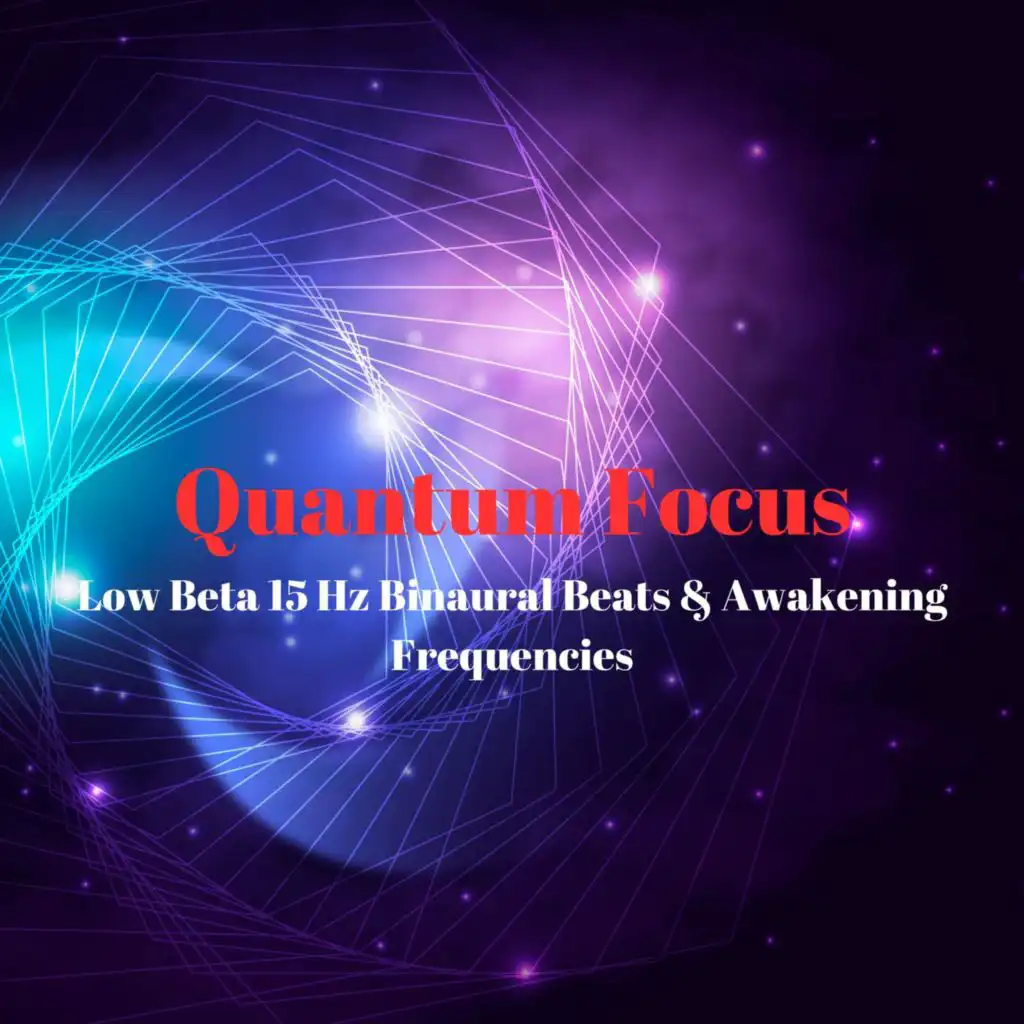 Quantum Focus

Low Beta 15 Hz Binaural Beats & Awakening Frequencies